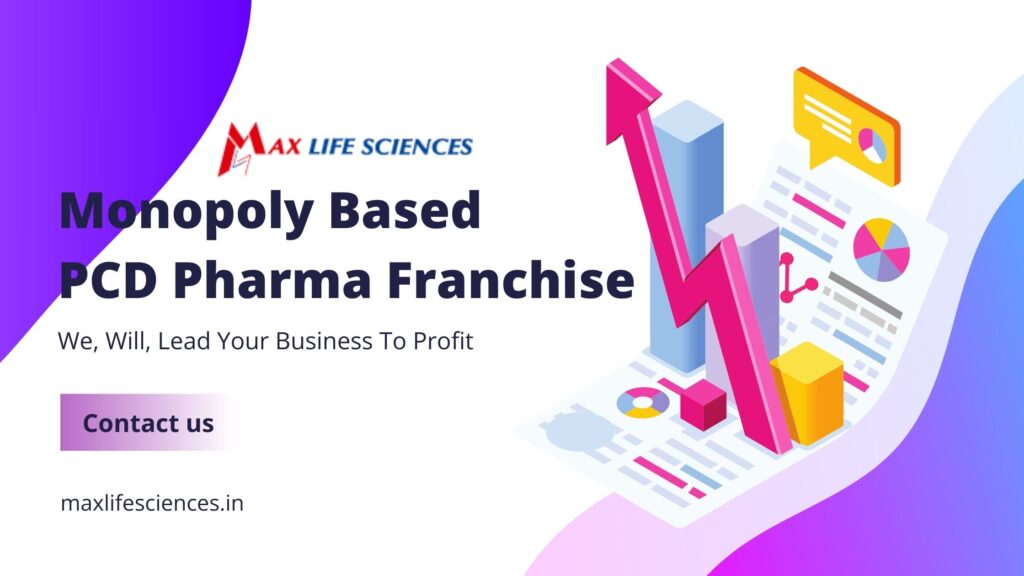 MAX LIFE SCIENCES

Monopoly Based PCD Pharma Franchise

We, Will, Lead Your Business To Profit

Contact us

maxlifesciences.in